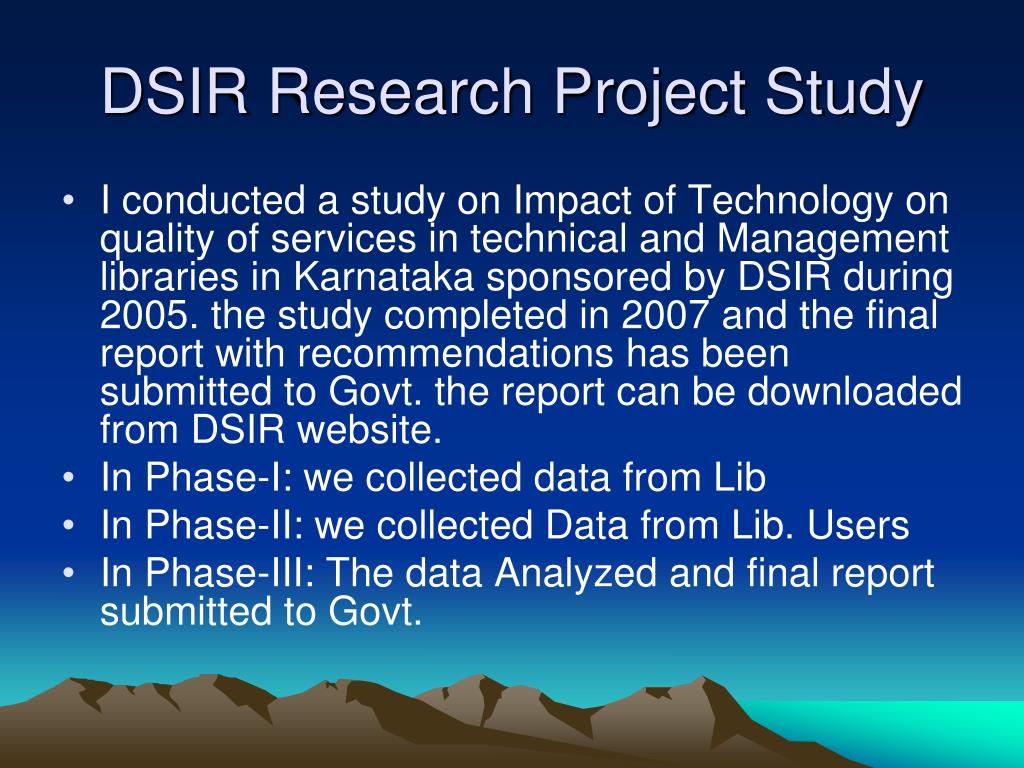 DSIR Research Project Study

• I conducted a study on Impact of Technology on quality of services in technical and Management libraries in Karnataka sponsored by DSIR during 2005. the study completed in 2007 and the final report with recommendations has been submitted to Govt. the report can be downloaded from DSIR website.
• In Phase-I: we collected data from Lib
• In Phase-II: we collected Data from Lib. Users
• In Phase-III: The data Analyzed and final report submitted to Govt.